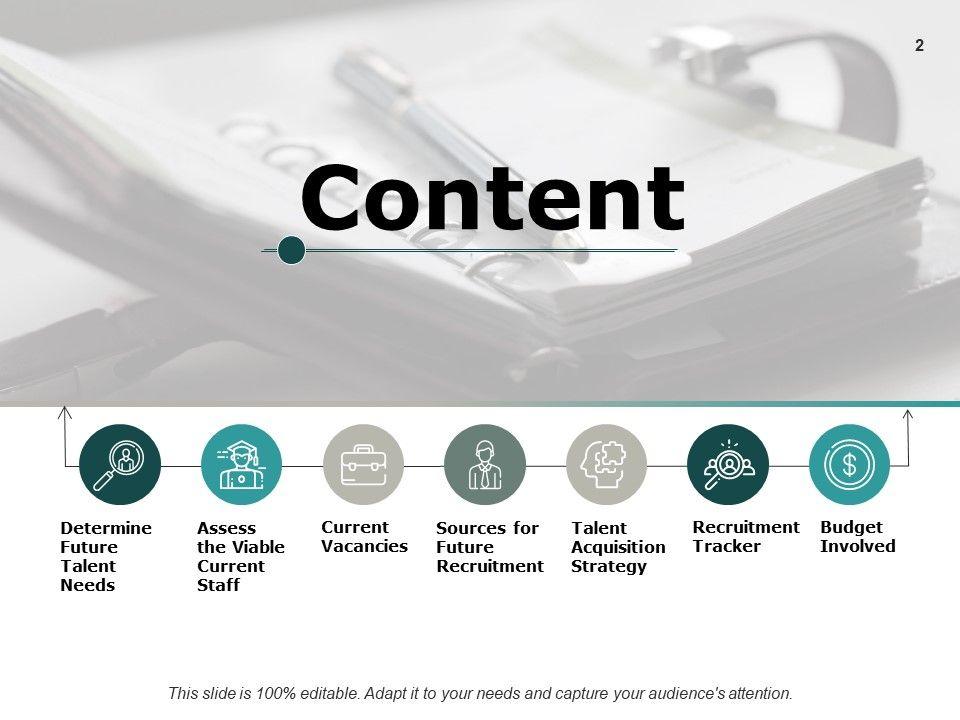 2

Content

Determine Future Talent Needs

Assess the Viable Current Staff

Current Vacancies

Sources for Future Recruitment

Talent Acquisition Strategy

Recruitment Tracker

Budget Involved

This slide is 100% editable. Adapt it to your needs and capture your audience's attention.